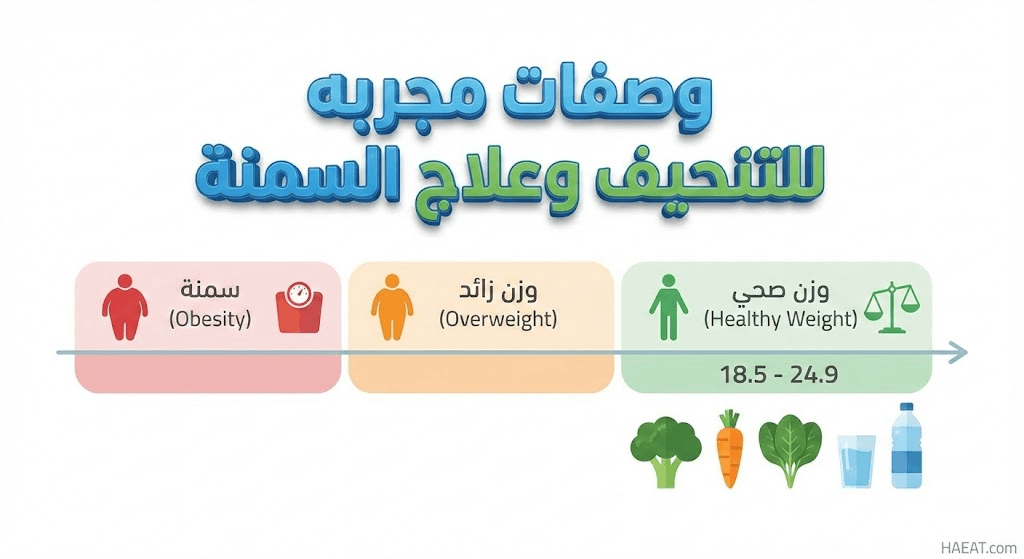 وصفات مجربه
للتنحيف وعلاج السمنة

وزن صحي
(Healthy Weight)
18.5 - 24.9

وزن زائد
(Overweight)

سمنة
(Obesity)

HAEAT.com